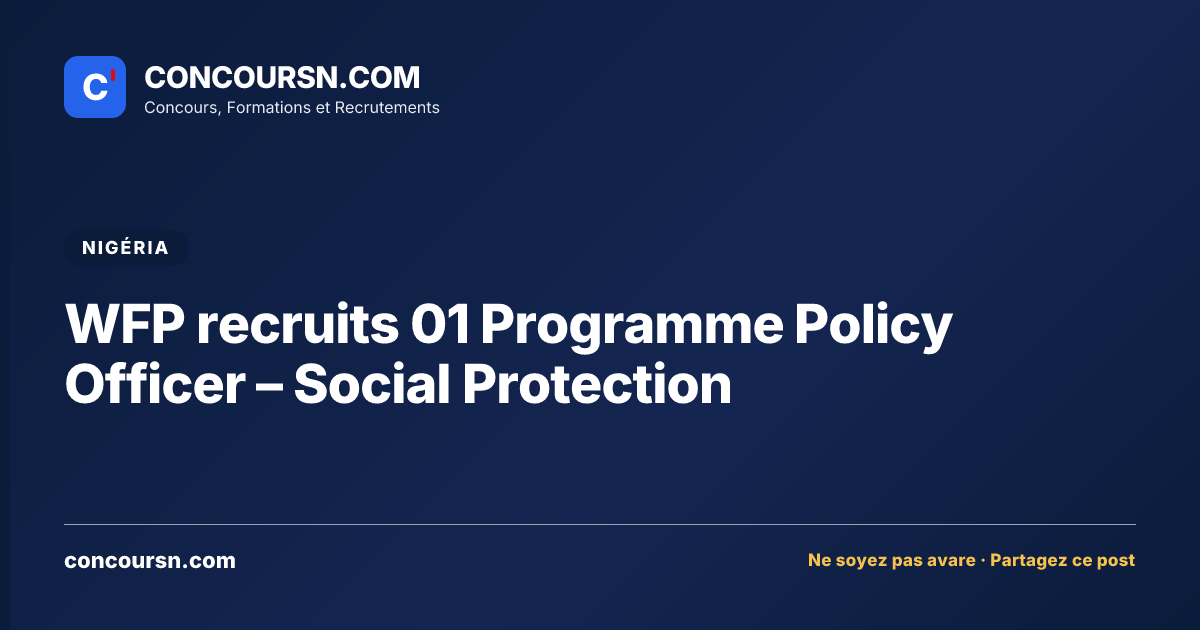 C'

CONCOURSN.COM
Concours, Formations et Recrutements

NIGÉRIA

WFP recruits 01 Programme Policy Officer – Social Protection

concoursn.com

Ne soyez pas avare · Partagez ce post